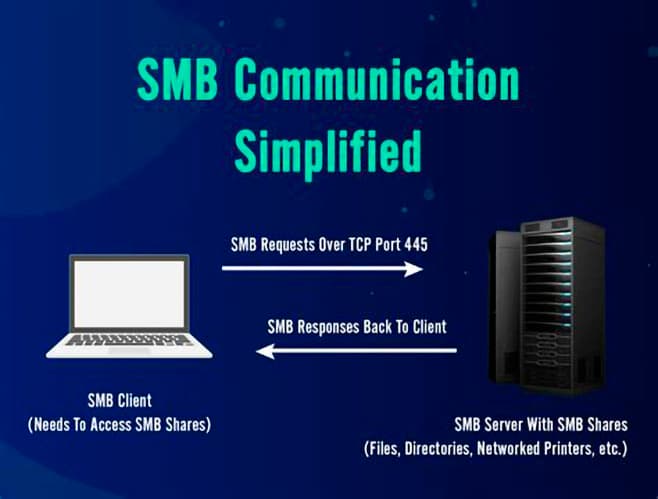 SMB Communication Simplified

SMB Requests Over TCP Port 445

SMB Responses Back To Client

SMB Client
(Needs To Access SMB Shares)

SMB Server With SMB Shares
(Files, Directories, Networked Printers, etc.)